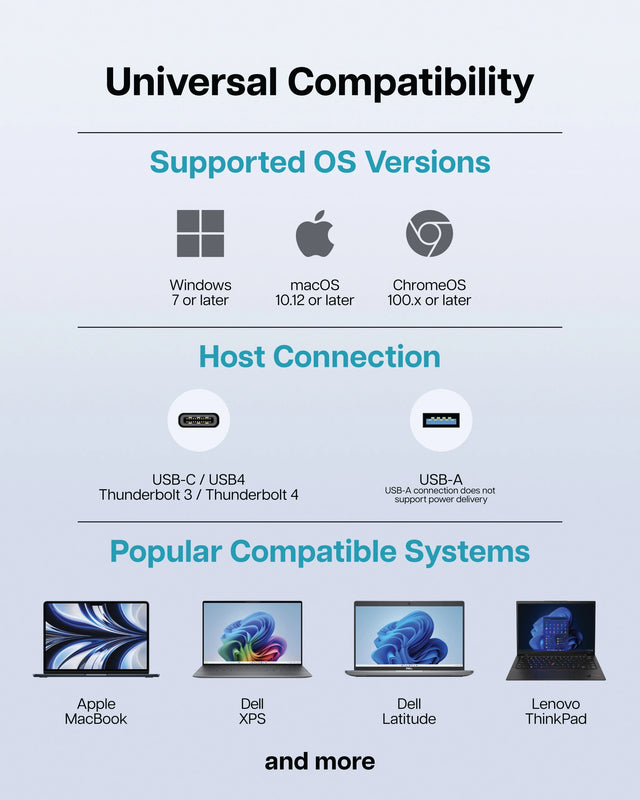 Universal Compatibility

Supported OS Versions

Windows
7 or later

macOS
10.12 or later

ChromeOS
100.x or later

Host Connection

USB-C / USB4
Thunderbolt 3 / Thunderbolt 4

USB-A
USB-A connection does not support power delivery

Popular Compatible Systems

Apple
MacBook

Dell
XPS

Dell
Latitude

Lenovo
ThinkPad

and more